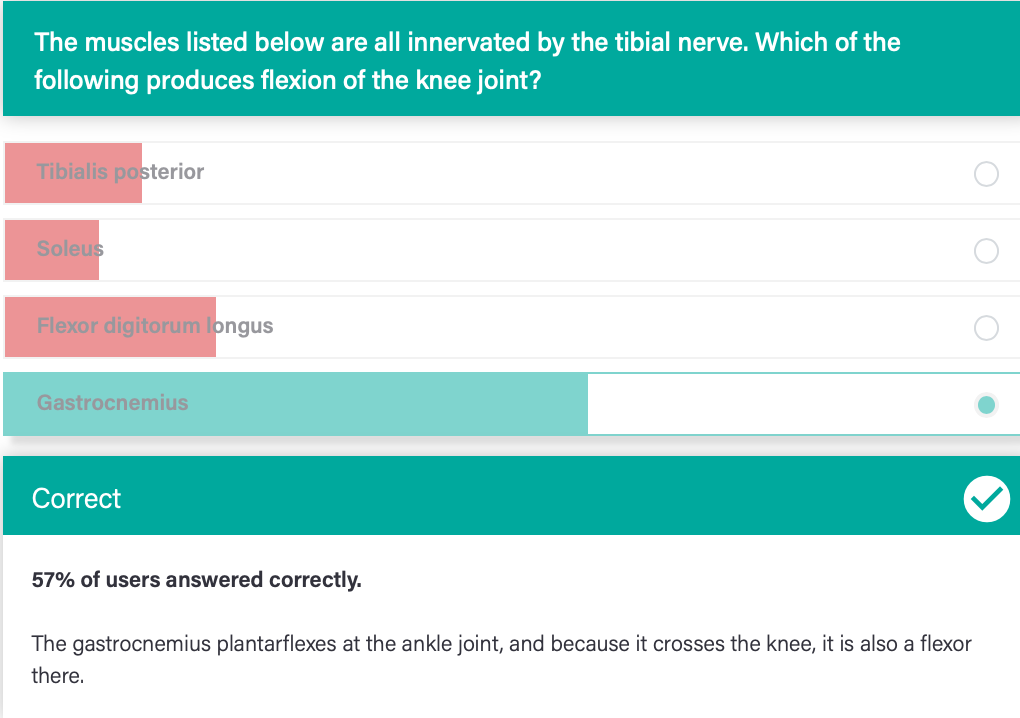 The muscles listed below are all innervated by the tibial nerve. Which of the following produces flexion of the knee joint?

Tibialis posterior

Soleus

Flexor digitorum longus

Gastrocnemius

Correct

57% of users answered correctly.

The gastrocnemius plantarflexes at the ankle joint, and because it crosses the knee, it is also a flexor there.